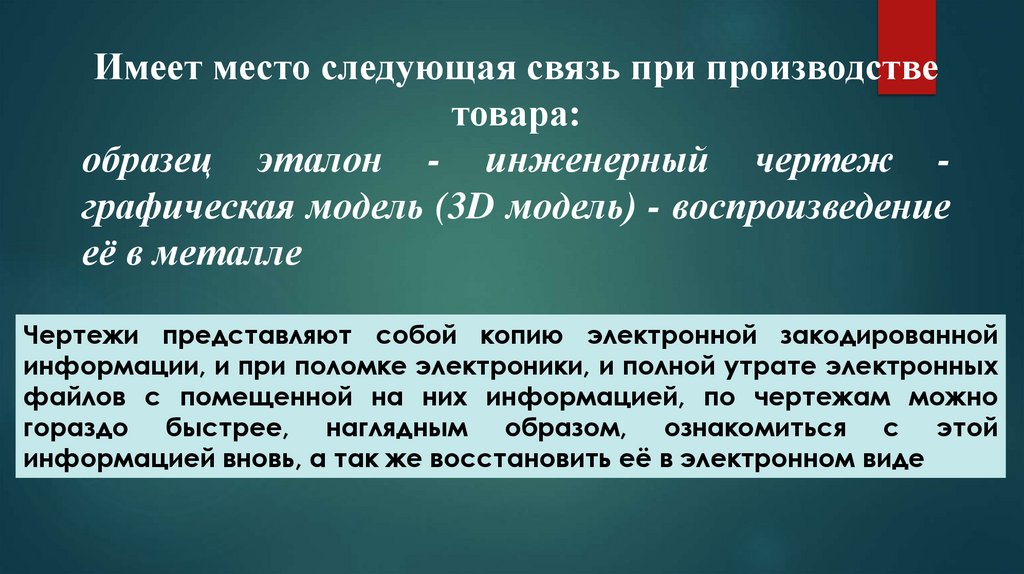 Имеет место следующая связь при производстве товара:
образец эталон - инженерный чертеж - графическая модель (3D модель) - воспроизведение её в металле

Чертежи представляют собой копию электронной закодированной информации, и при поломке электроники, и полной утрате электронных файлов с помещенной на них информацией, по чертежам можно гораздо быстрее, наглядным образом, ознакомиться с этой информацией вновь, а так же восстановить её в электронном виде